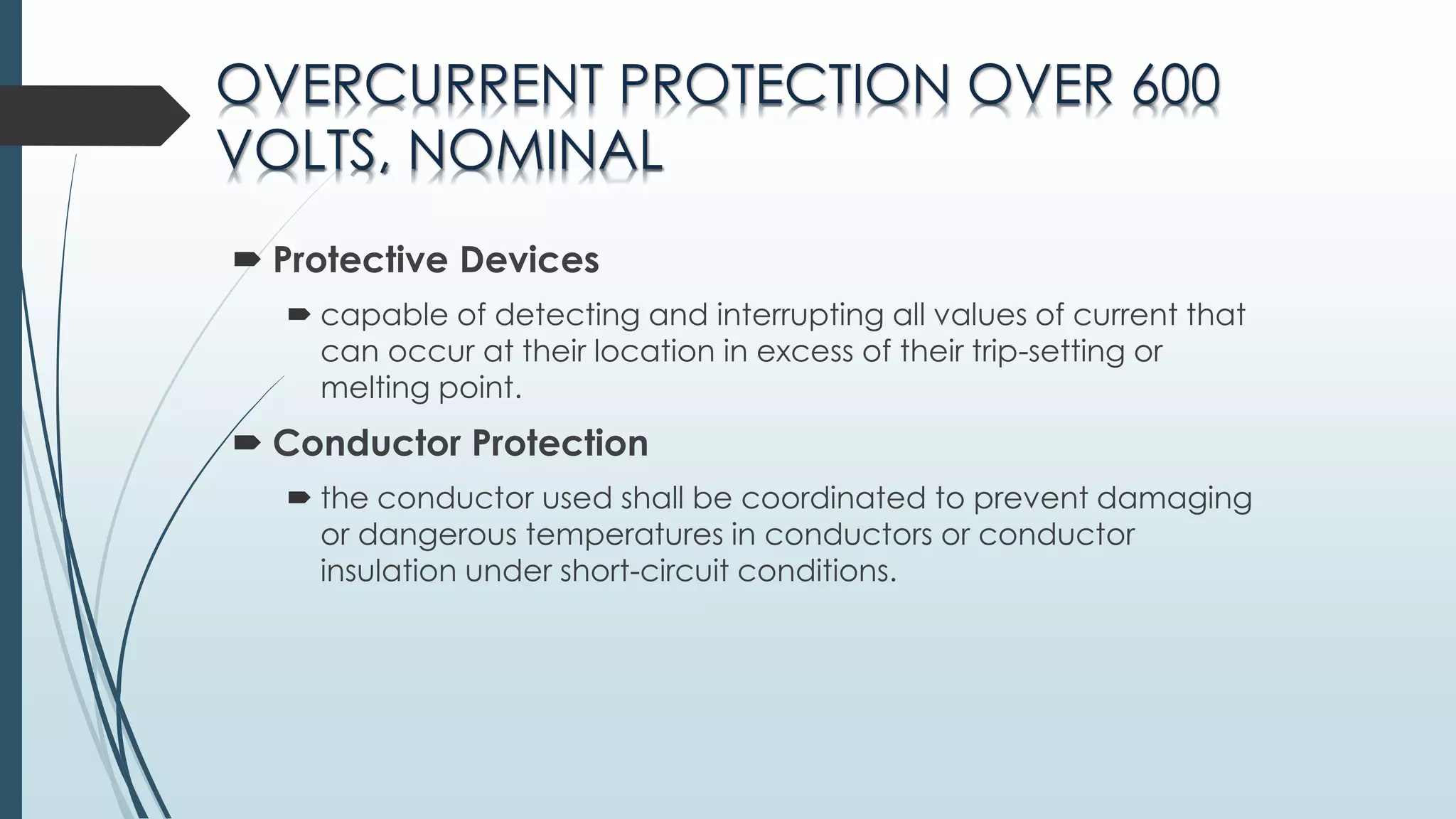 OVERCURRENT PROTECTION OVER 600 VOLTS, NOMINAL

Protective Devices

capable of detecting and interrupting all values of current that can occur at their location in excess of their trip-setting or melting point.

Conductor Protection

the conductor used shall be coordinated to prevent damaging or dangerous temperatures in conductors or conductor insulation under short-circuit conditions.